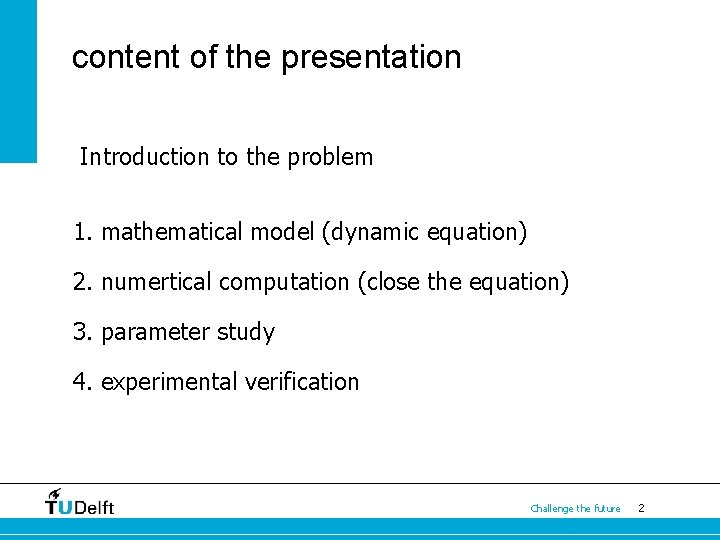 content of the presentation

Introduction to the problem

1. mathematical model (dynamic equation)

2. numertical computation (close the equation)

3. parameter study

4. experimental verification

TUDelft

Challenge the future 2